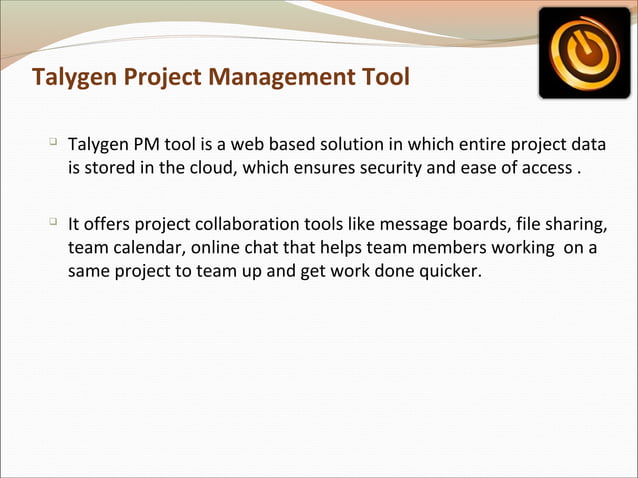 Talygen Project Management Tool

Talygen PM tool is a web based solution in which entire project data is stored in the cloud, which ensures security and ease of access .

It offers project collaboration tools like message boards, file sharing, team calendar, online chat that helps team members working on a same project to team up and get work done quicker.